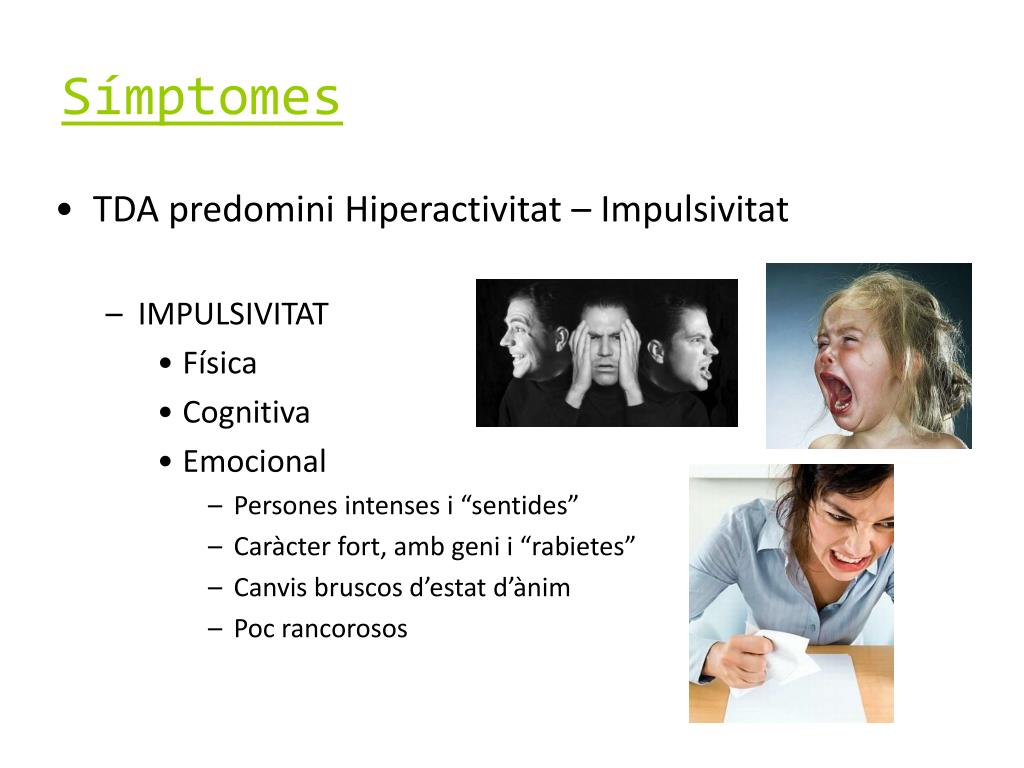 Símptomes

• TDA predomini Hiperactivitat – Impulsivitat

– IMPULSIVITAT
• Física
• Cognitiva
• Emocional
– Persones intenses i “sentides”
– Caràcter fort, amb geni i “rabietes”
– Canvis bruscos d’estat d’ànim
– Poc rancorosos